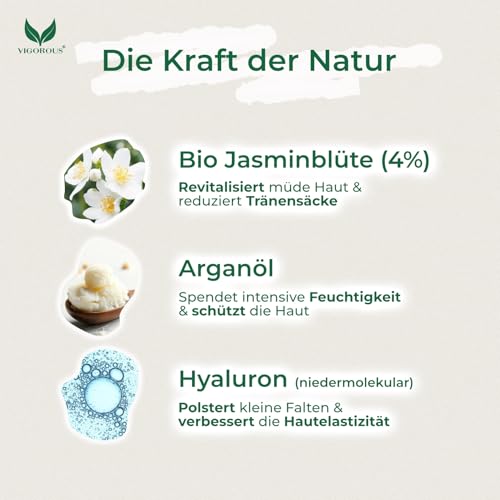 VIGOROUS®

Die Kraft der Natur

Bio Jasminblüte (4%)

Revitalisiert müde Haut & reduziert Tränensäcke

Arganöl

Spendet intensive Feuchtigkeit & schützt die Haut

Hyaluron (niedermolekular)

Polstert kleine Falten & verbessert die Hautelastizität